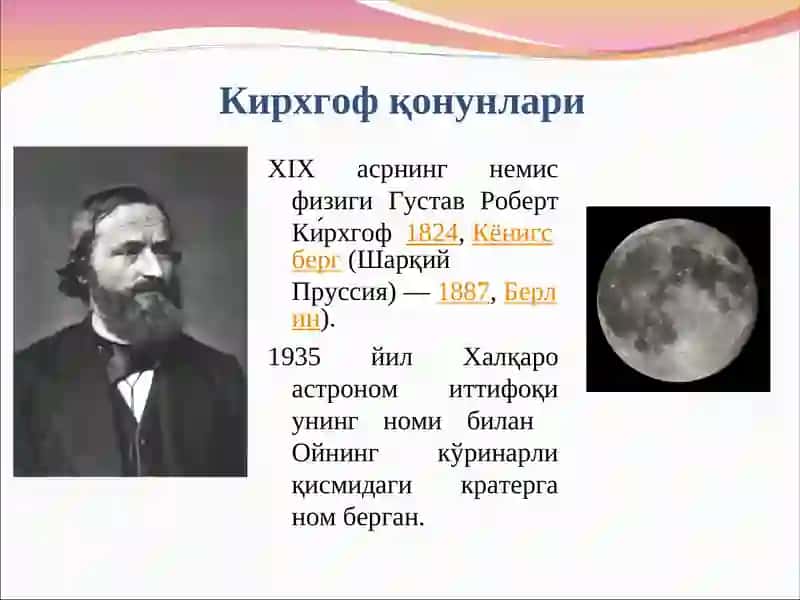 Кирхгоф қонунлари

XIX асрнинг немис физиги Густав Роберт Ки́рхгоф 1824, Кёнигсберг (Шарқий Пруссия) — 1887, Берлин).

1935 йил Халқаро астроном иттифоқи унинг номи билан Ойнинг кўринарли қисмидаги кратерга ном берган.